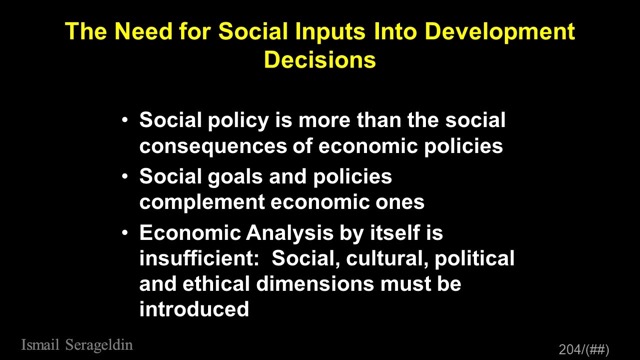 The Need for Social Inputs Into Development Decisions

• Social policy is more than the social consequences of economic policies
• Social goals and policies complement economic ones
• Economic Analysis by itself is insufficient: Social, cultural, political and ethical dimensions must be introduced

Ismail Serageldin

204/(##)